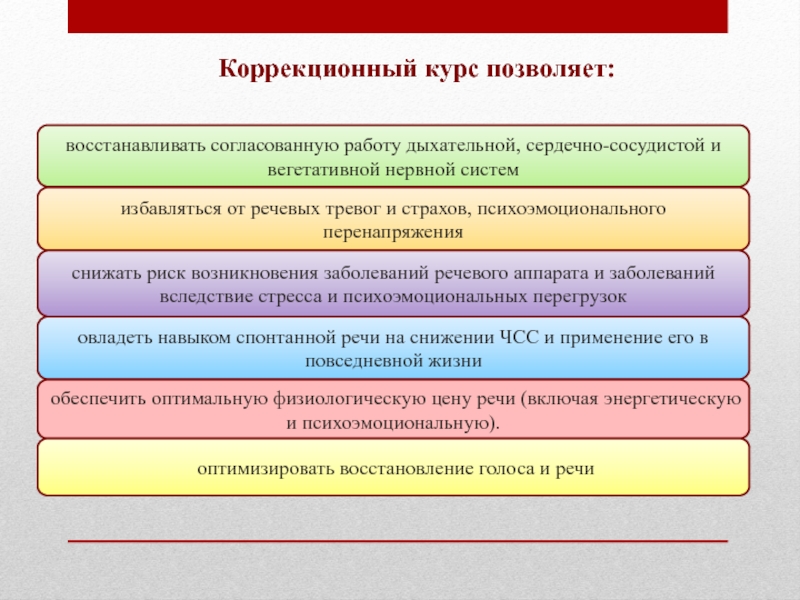 Коррекционный курс позволяет:

восстанавливать согласованную работу дыхательной, сердечно-сосудистой и вегетативной нервной систем

избавляться от речевых тревог и страхов, психоэмоционального перенапряжения

снижать риск возникновения заболеваний речевого аппарата и заболеваний вследствие стресса и психоэмоциональных перегрузок

овладеть навыком спонтанной речи на снижении ЧСС и применение его в повседневной жизни

обеспечить оптимальную физиологическую цену речи (включая энергетическую и психоэмоциональную).

оптимизировать восстановление голоса и речи